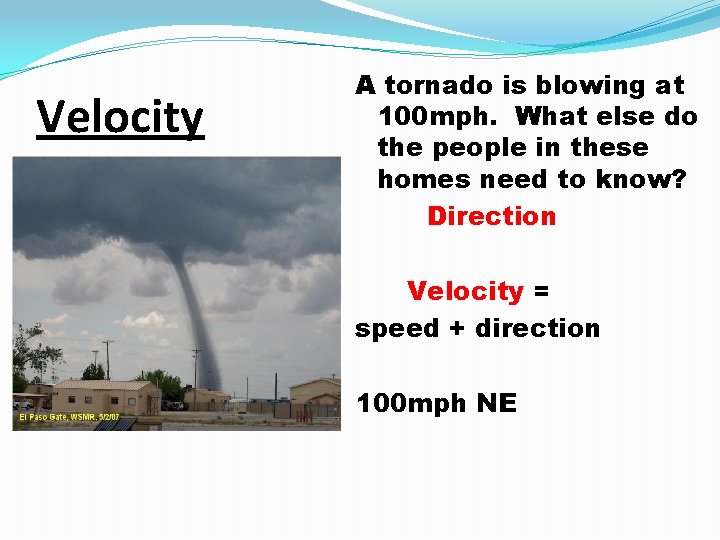 Velocity

El Paso Gate, WSMR, 5/2/07

A tornado is blowing at 100mph. What else do the people in these homes need to know?

Direction

Velocity = speed + direction

100mph NE